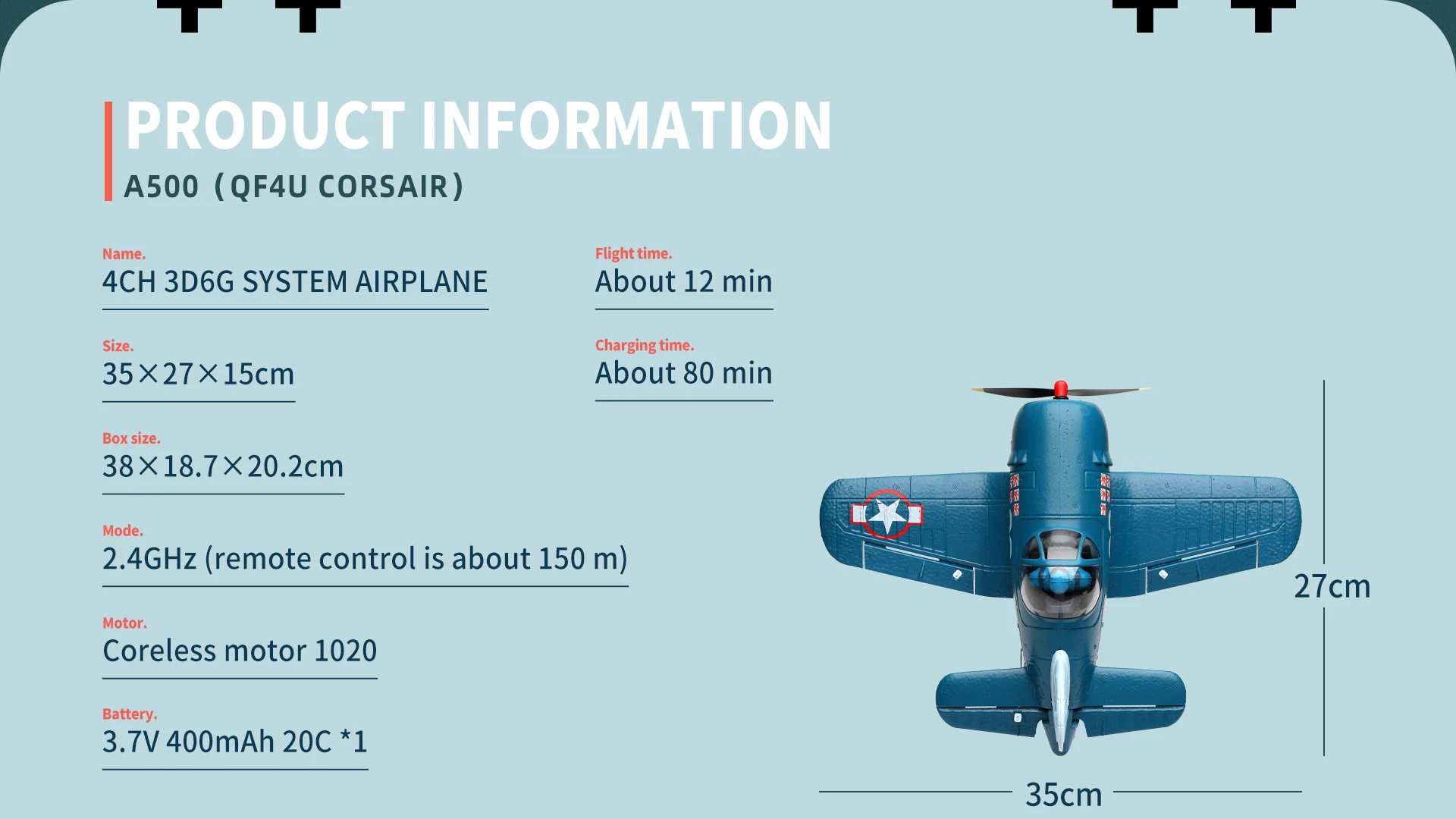 PRODUCT INFORMATION
A500（QF4U CORSAIR）

Name.
4CH 3D6G SYSTEM AIRPLANE

Size.
35×27×15cm

Box size.
38×18.7×20.2cm

Mode.
2.4GHz (remote control is about 150 m)

Motor.
Coreless motor 1020

Battery.
3.7V 400mAh 20C *1

Flight time.
About 12 min

Charging time.
About 80 min

27cm

35cm